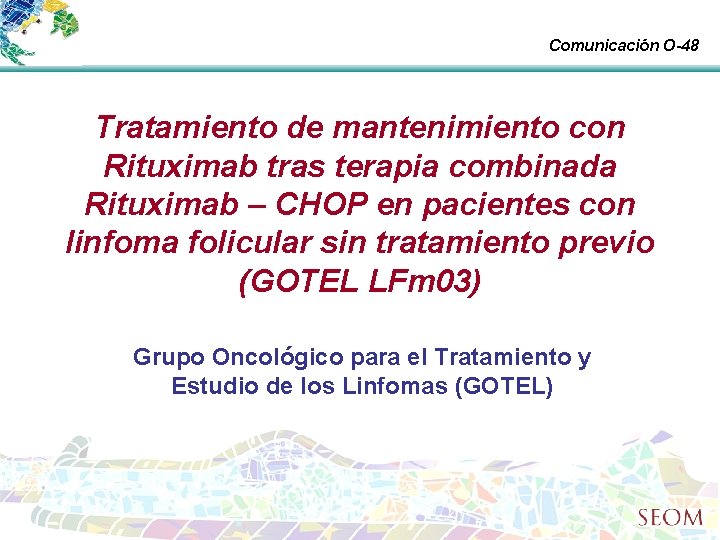 Comunicación O-48

Tratamiento de mantenimiento con Rituximab tras terapia combinada Rituximab – CHOP en pacientes con linfoma folicular sin tratamiento previo (GOTEL LFm03)

Grupo Oncológico para el Tratamiento y Estudio de los Linfomas (GOTEL)

SEOM